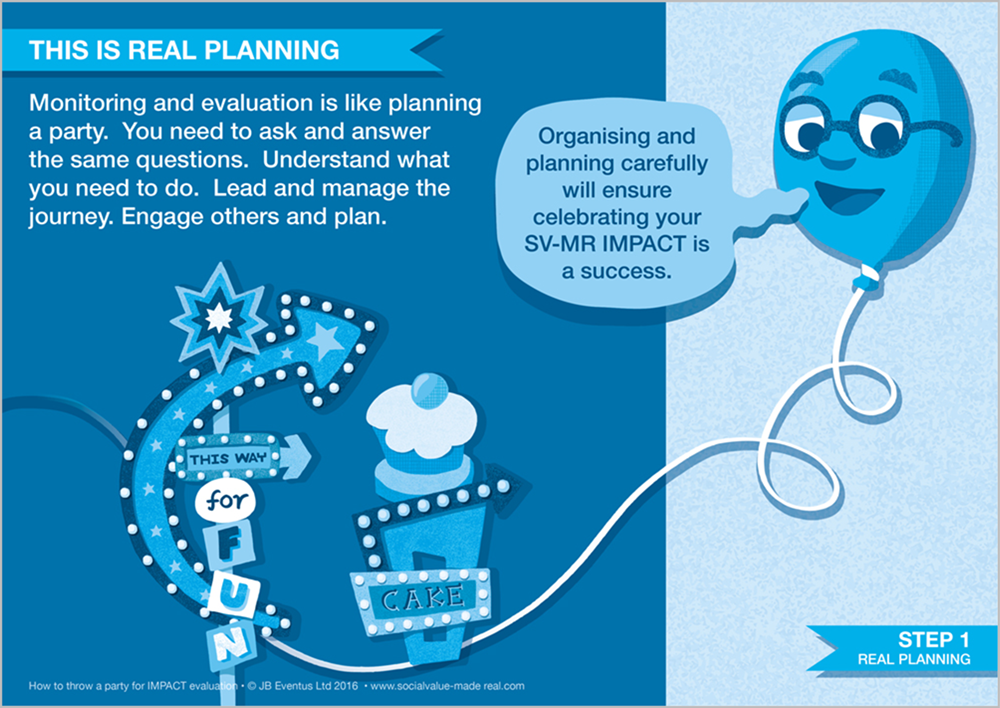 THIS IS REAL PLANNING

Monitoring and evaluation is like planning a party. You need to ask and answer the same questions. Understand what you need to do. Lead and manage the journey. Engage others and plan.

Organising and planning carefully will ensure celebrating your SV-MR IMPACT is a success.

THIS WAY

for

F
U
N

CAKE

STEP 1
REAL PLANNING

How to throw a party for IMPACT evaluation • © JB Eventus Ltd 2016 • www.socialvalue-made real.com